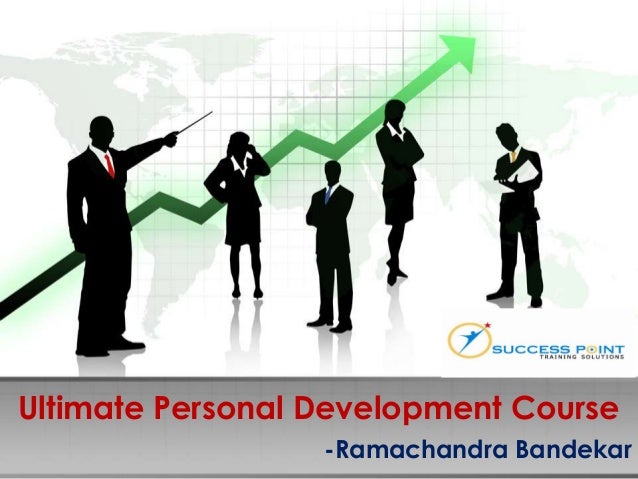 SUCCESS POINT
TRAINING SOLUTIONS

Ultimate Personal Development Course
-Ramachandra Bandekar